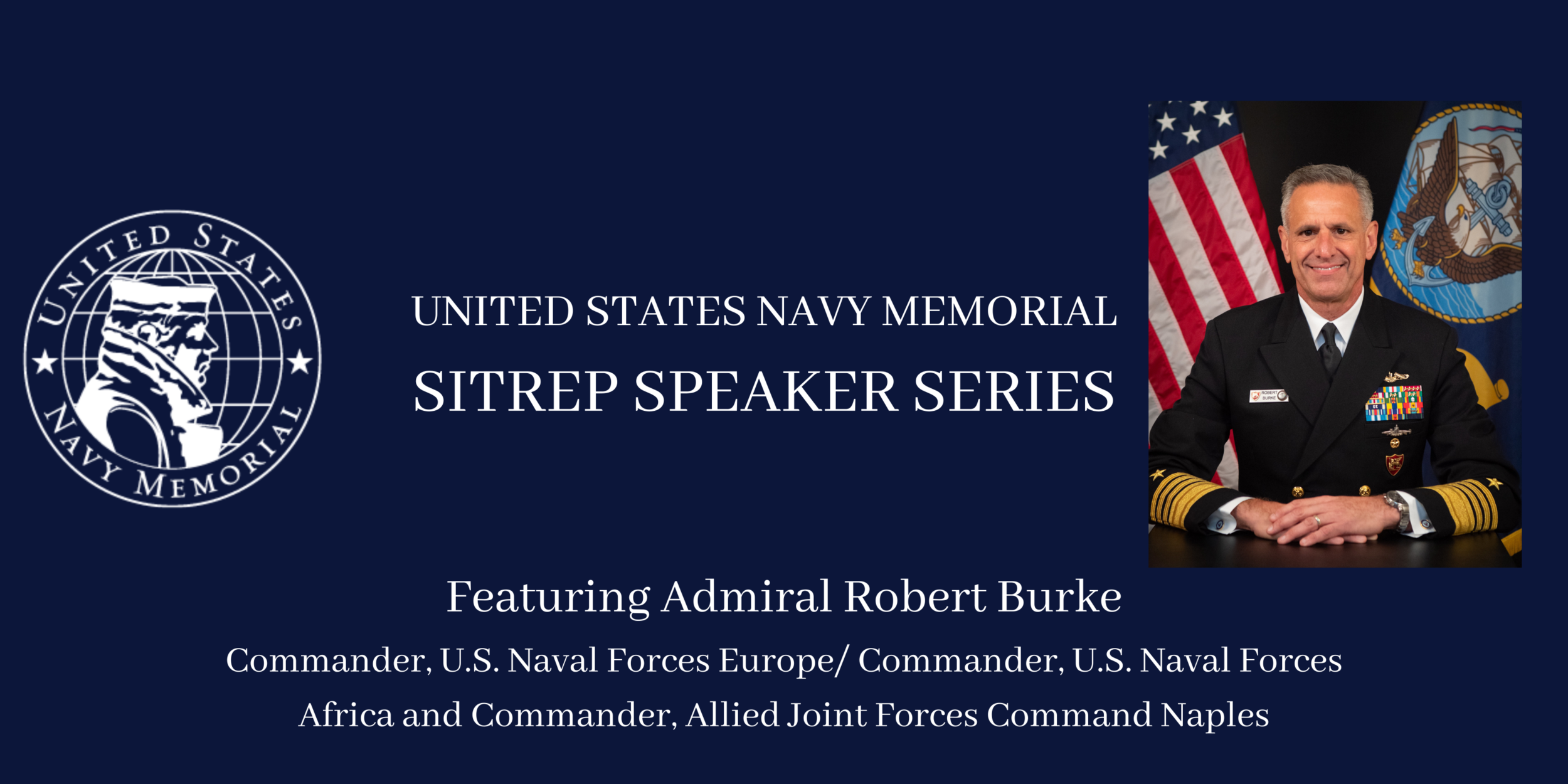 UNITED STATES NAVY MEMORIAL

UNITED STATES NAVY MEMORIAL
SITREP SPEAKER SERIES

ROBERT BURKE

Featuring Admiral Robert Burke
Commander, U.S. Naval Forces Europe/ Commander, U.S. Naval Forces Africa and Commander, Allied Joint Forces Command Naples